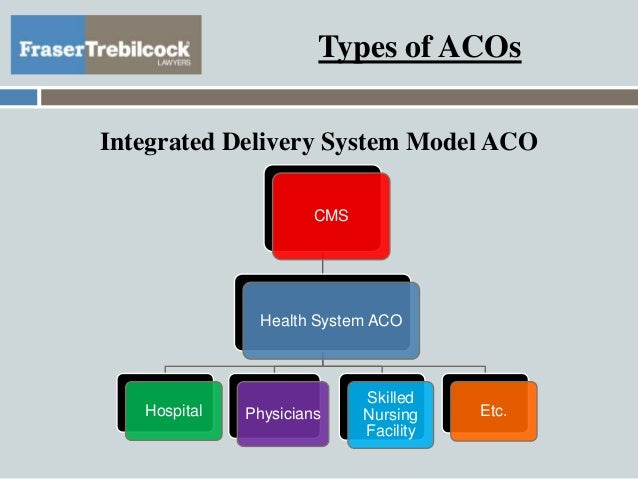 FraserTrebilcock
LAWYERS

Types of ACOs

Integrated Delivery System Model ACO

CMS

Health System ACO

Hospital

Physicians

Skilled Nursing Facility

Etc.